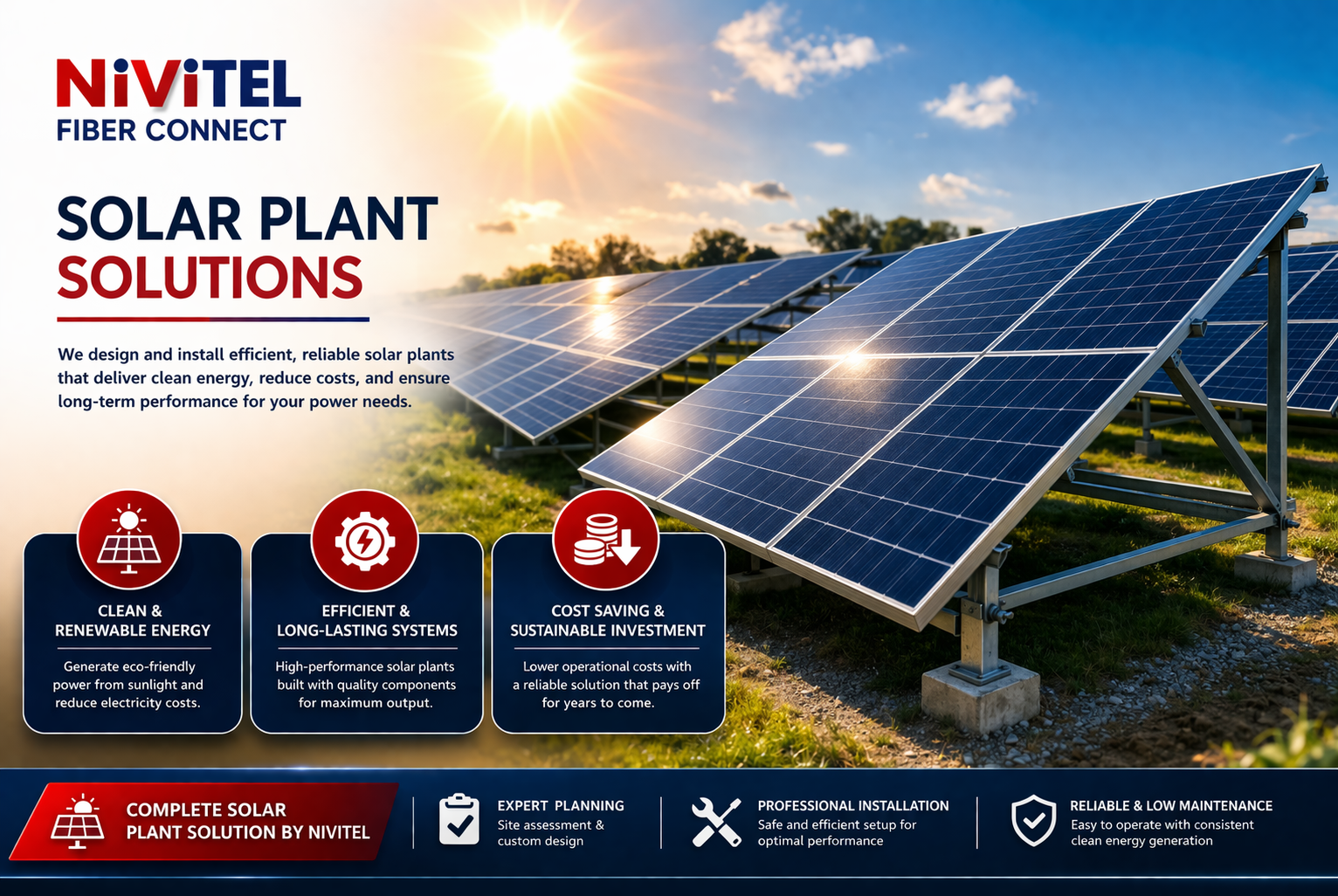 NiViTEL
FIBER CONNECT

SOLAR PLANT
SOLUTIONS

We design and install efficient, reliable solar plants that deliver clean energy, reduce costs, and ensure long-term performance for your power needs.

CLEAN & RENEWABLE ENERGY

Generate eco-friendly power from sunlight and reduce electricity costs.

EFFICIENT & LONG-LASTING SYSTEMS

High-performance solar plants built with quality components for maximum output.

COST SAVING & SUSTAINABLE INVESTMENT

Lower operational costs with a reliable solution that pays off for years to come.

COMPLETE SOLAR PLANT SOLUTION BY NIVITEL

EXPERT PLANNING
Site assessment & custom design

PROFESSIONAL INSTALLATION
Safe and efficient setup for optimal performance

RELIABLE & LOW MAINTENANCE
Easy to operate with consistent clean energy generation